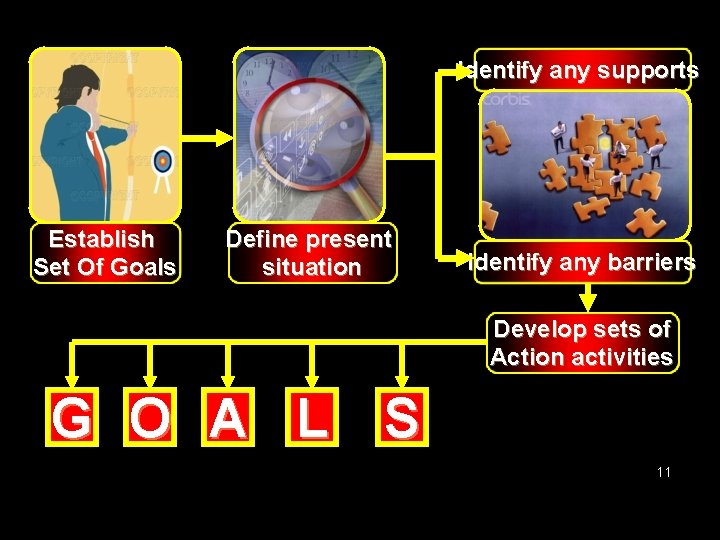 Establish Set Of Goals

Define present situation

Identify any supports

corbis

Identify any barriers

Develop sets of Action activities

G O A L S

11